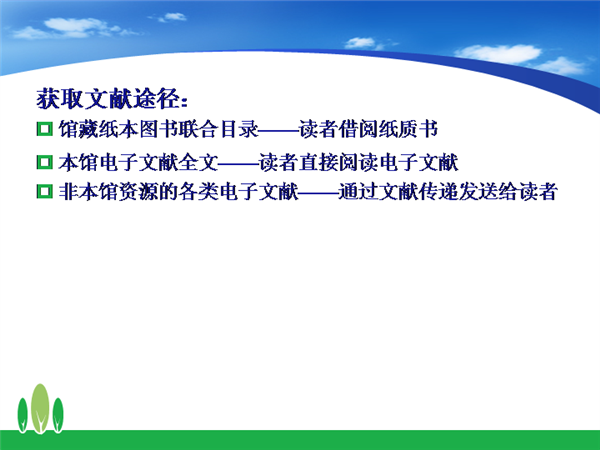 获取文献途径：

馆藏纸本图书联合目录——读者借阅纸质书

本馆电子文献全文——读者直接阅读电子文献

非本馆资源的各类电子文献——通过文献传递发送给读者